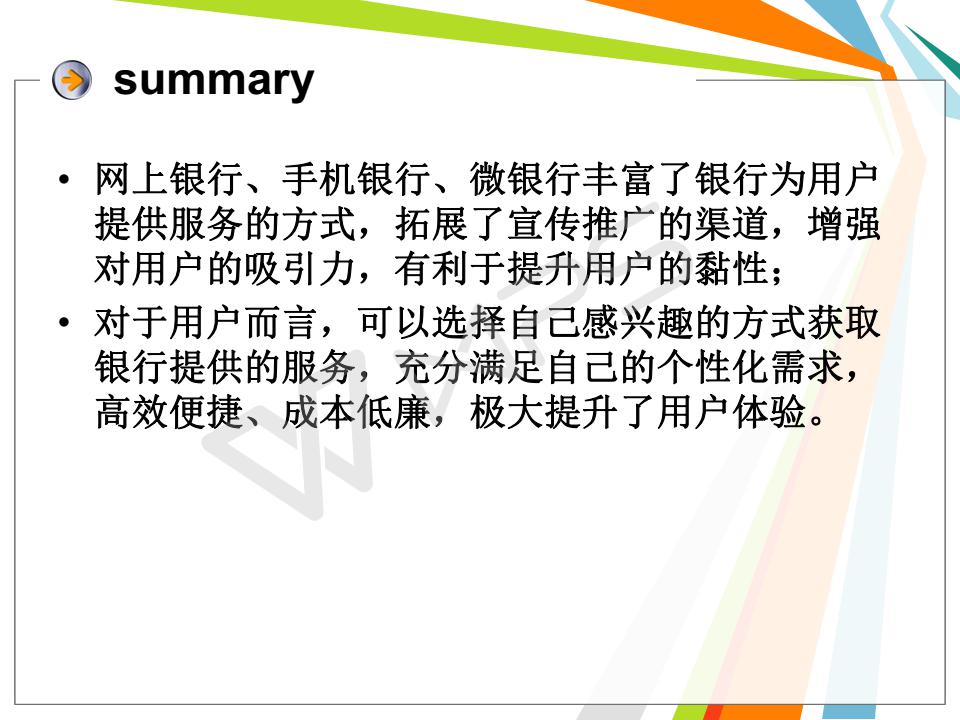 summary

• 网上银行、手机银行、微银行丰富了银行为用户提供服务的方式，拓展了宣传推广的渠道，增强对用户的吸引力，有利于提升用户的黏性；

• 对于用户而言，可以选择自己感兴趣的方式获取银行提供的服务，充分满足自己的个性化需求，高效便捷、成本低廉，极大提升了用户体验。